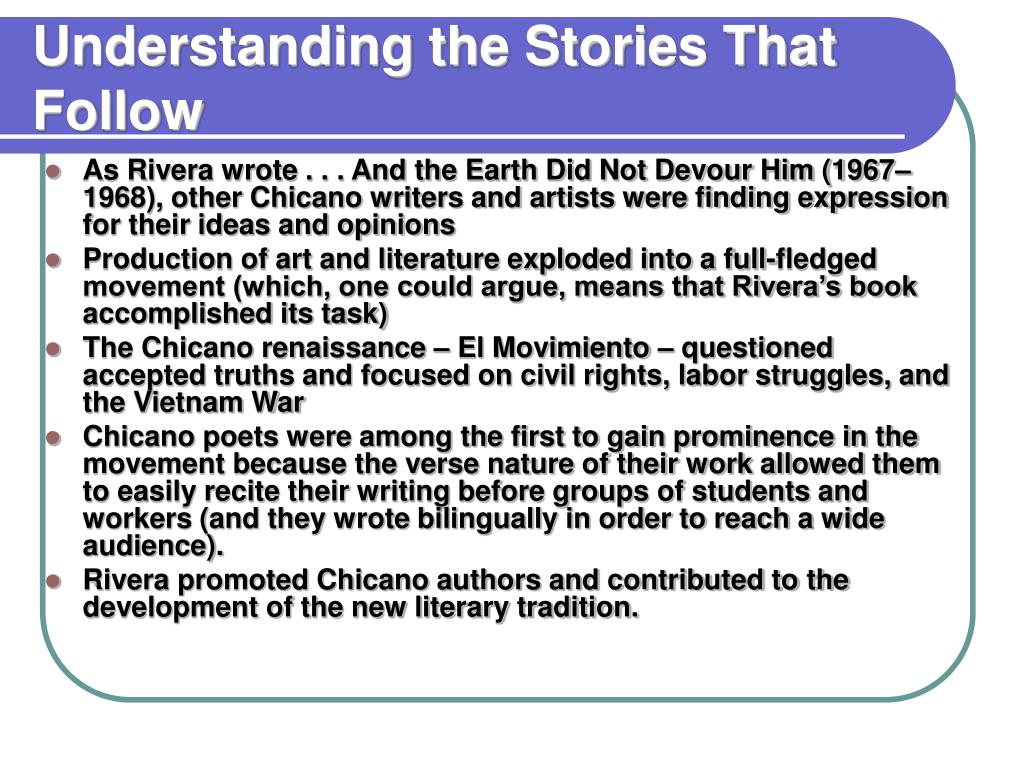 Understanding the Stories That Follow

- As Rivera wrote . . . And the Earth Did Not Devour Him (1967–1968), other Chicano writers and artists were finding expression for their ideas and opinions
- Production of art and literature exploded into a full-fledged movement (which, one could argue, means that Rivera's book accomplished its task)
- The Chicano renaissance – El Movimiento – questioned accepted truths and focused on civil rights, labor struggles, and the Vietnam War
- Chicano poets were among the first to gain prominence in the movement because the verse nature of their work allowed them to easily recite their writing before groups of students and workers (and they wrote bilingually in order to reach a wide audience).
- Rivera promoted Chicano authors and contributed to the development of the new literary tradition.